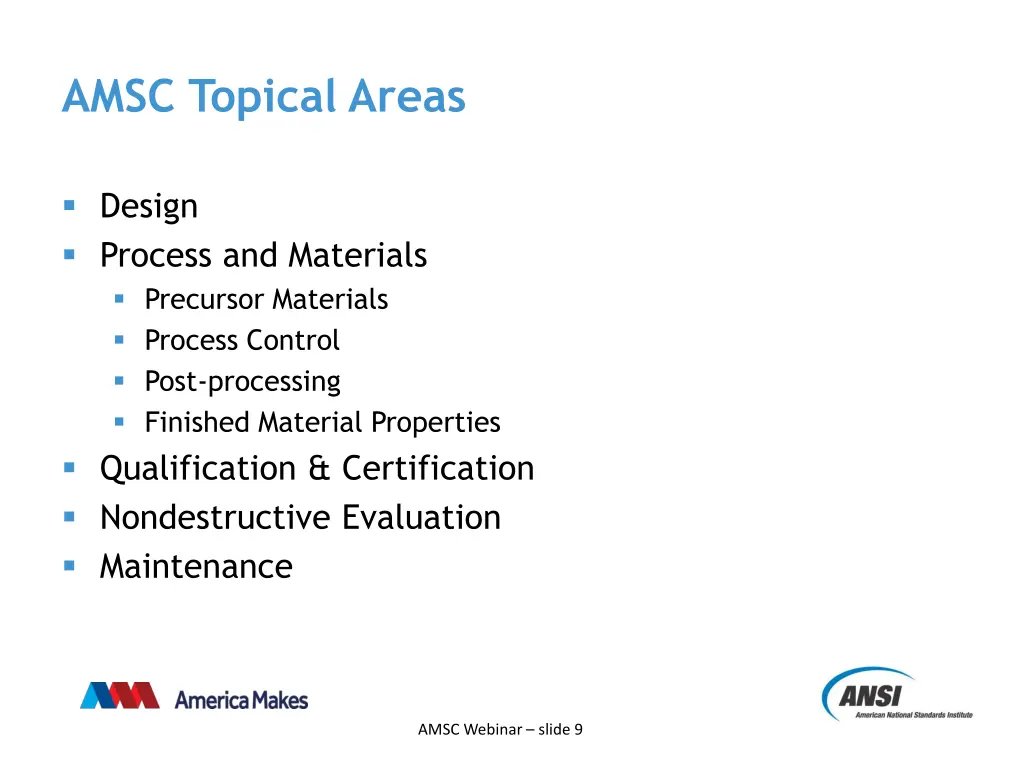 AMSC Topical Areas

- Design
- Process and Materials
  - Precursor Materials
  - Process Control
  - Post-processing
  - Finished Material Properties
- Qualification & Certification
- Nondestructive Evaluation
- Maintenance

America Makes

ANSI
American National Standards Institute

AMSC Webinar – slide 9